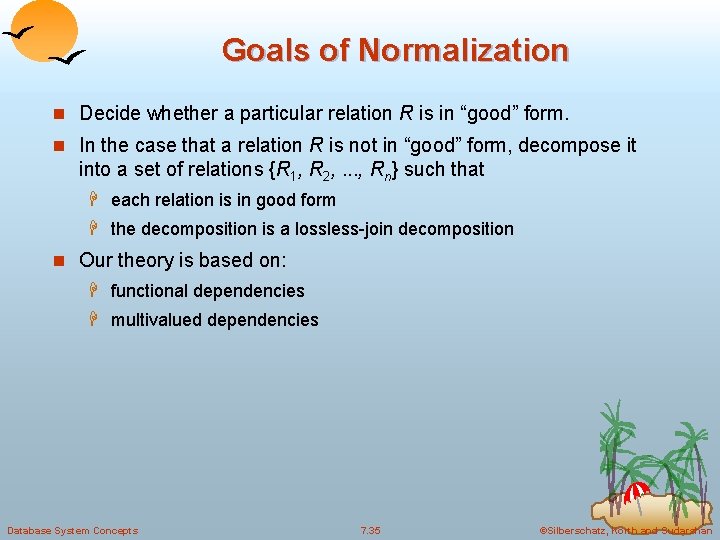 Goals of Normalization

Decide whether a particular relation $R$ is in “good” form.

In the case that a relation $R$ is not in “good” form, decompose it into a set of relations $\{R_1, R_2, ..., R_n\}$ such that

each relation is in good form

the decomposition is a lossless-join decomposition

Our theory is based on:

functional dependencies

multivalued dependencies

Database System Concepts

7.35

©Silberschatz, Korth and Sudarshan